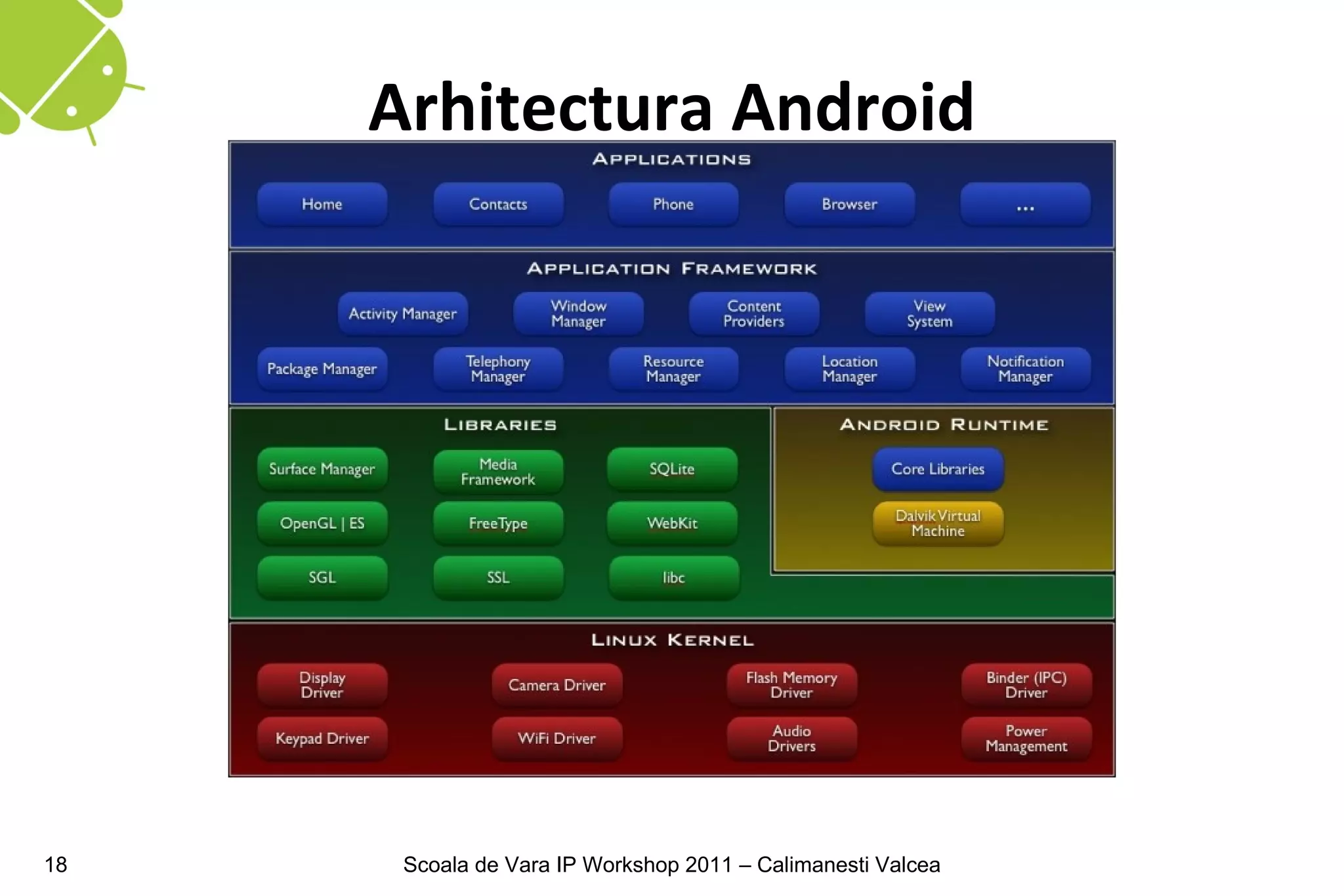 Arhitectura Android

APPLICATIONS

Home
Contacts
Phone
Browser
...

APPLICATION FRAMEWORK

Activity Manager
Window Manager
Content Providers
View System
Package Manager
Telephony Manager
Resource Manager
Location Manager
Notification Manager

LIBRARIES

Surface Manager
Media Framework
SQLite
OpenGL | ES
FreeType
WebKit
SGL
SSL
libc

ANDROID RUNTIME

Core Libraries
Dalvik Virtual Machine

LINUX KERNEL

Display Driver
Camera Driver
Flash Memory Driver
Binder (IPC) Driver
Keypad Driver
WiFi Driver
Audio Drivers
Power Management

18

Scoala de Vara IP Workshop 2011 – Calimanesti Valcea